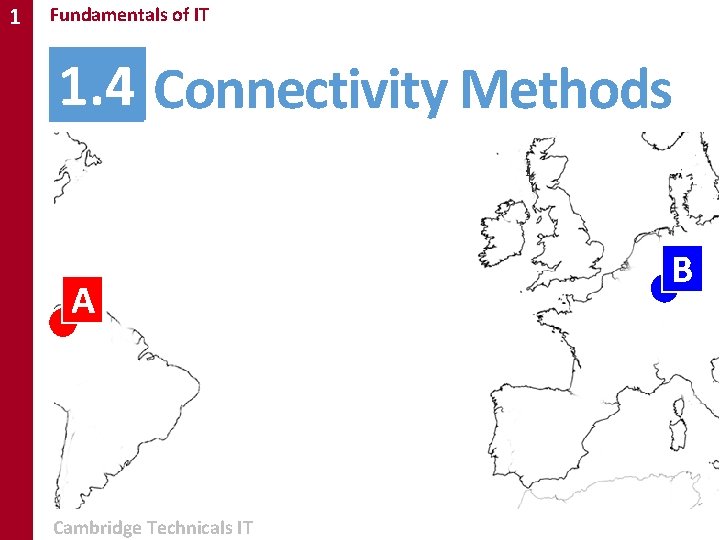 1 Fundamentals of IT

1.4 Connectivity Methods

A

B

Cambridge Technicals IT